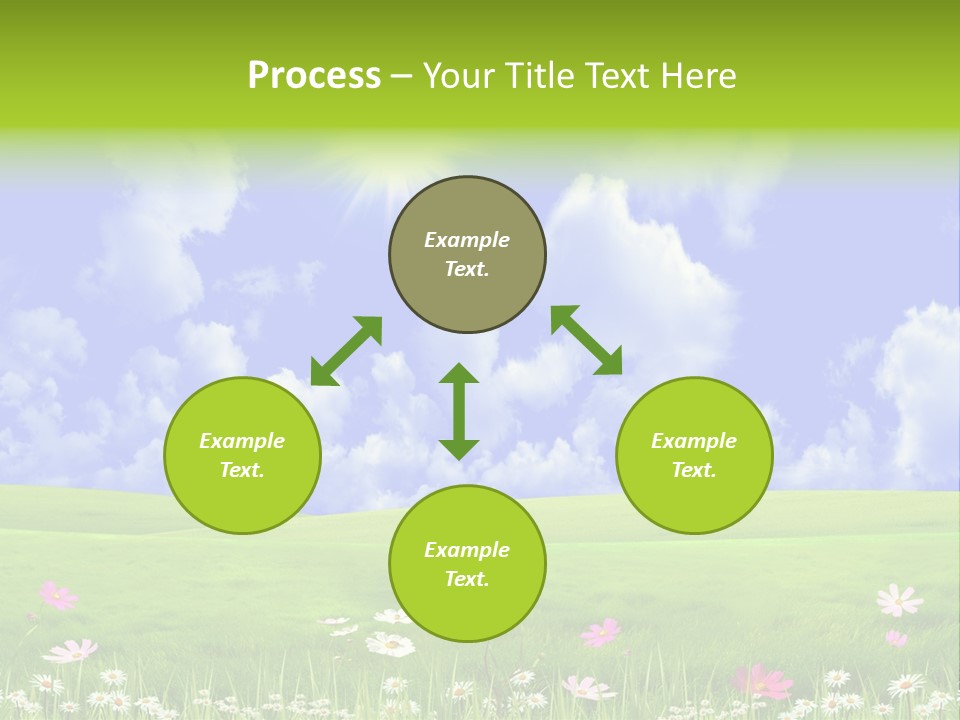 Process – Your Title Text Here

Example Text.

Example Text.

Example Text.

Example Text.